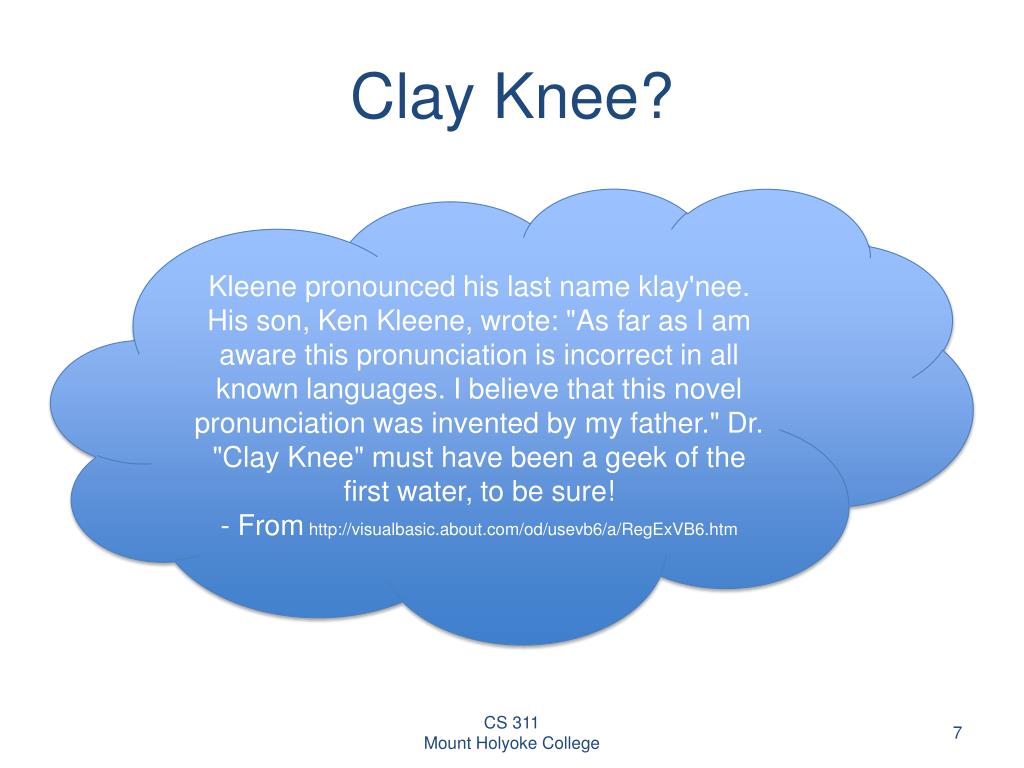 Clay Knee?

Kleene pronounced his last name klay'nee. His son, Ken Kleene, wrote: "As far as I am aware this pronunciation is incorrect in all known languages. I believe that this novel pronunciation was invented by my father." Dr. "Clay Knee" must have been a geek of the first water, to be sure!
- From http://visualbasic.about.com/od/usevb6/a/RegExVB6.htm

CS 311
Mount Holyoke College

7